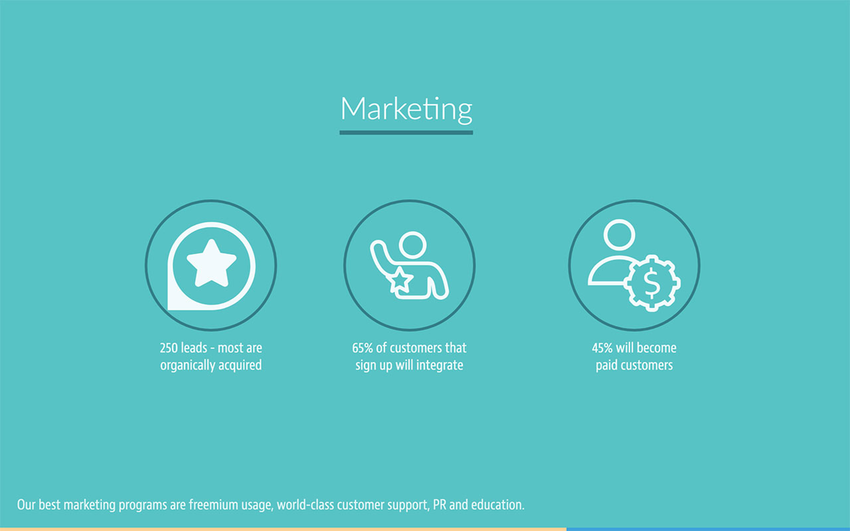 Marketing

250 leads - most are organically acquired

65% of customers that sign up will integrate

45% will become paid customers

Our best marketing programs are freemium usage, world-class customer support, PR and education.